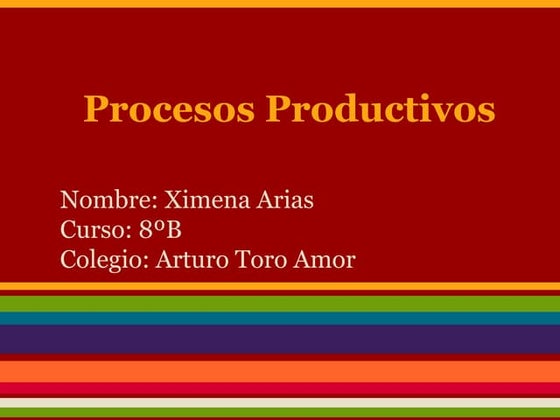 Procesos Productivos

Nombre: Ximena Arias
Curso: 8ºB
Colegio: Arturo Toro Amor